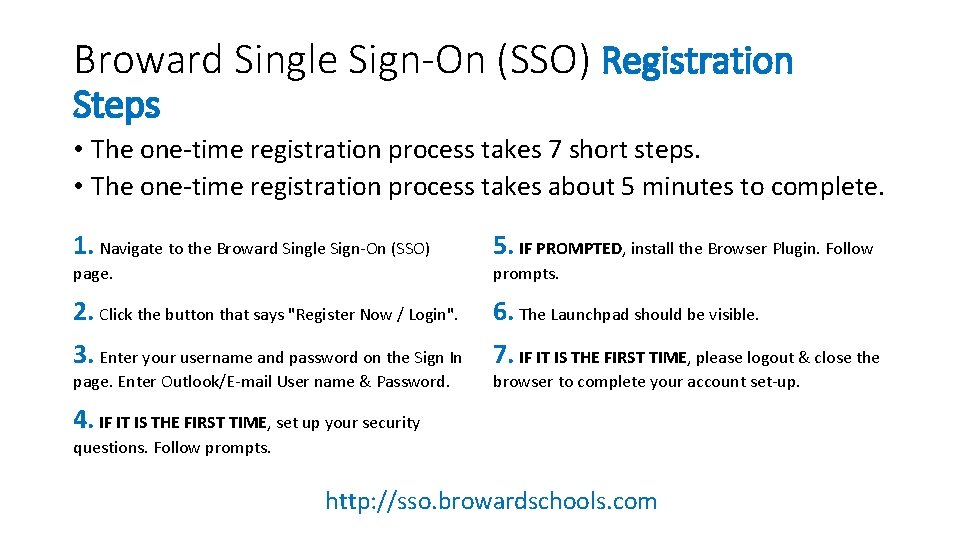 Broward Single Sign-On (SSO) Registration Steps

• The one-time registration process takes 7 short steps.
• The one-time registration process takes about 5 minutes to complete.

1. Navigate to the Broward Single Sign-On (SSO) page.

2. Click the button that says "Register Now / Login".

3. Enter your username and password on the Sign In page. Enter Outlook/E-mail User name & Password.

4. IF IT IS THE FIRST TIME, set up your security questions. Follow prompts.

5. IF PROMPTED, install the Browser Plugin. Follow prompts.

6. The Launchpad should be visible.

7. IF IT IS THE FIRST TIME, please logout & close the browser to complete your account set-up.

http://sso.browardschools.com